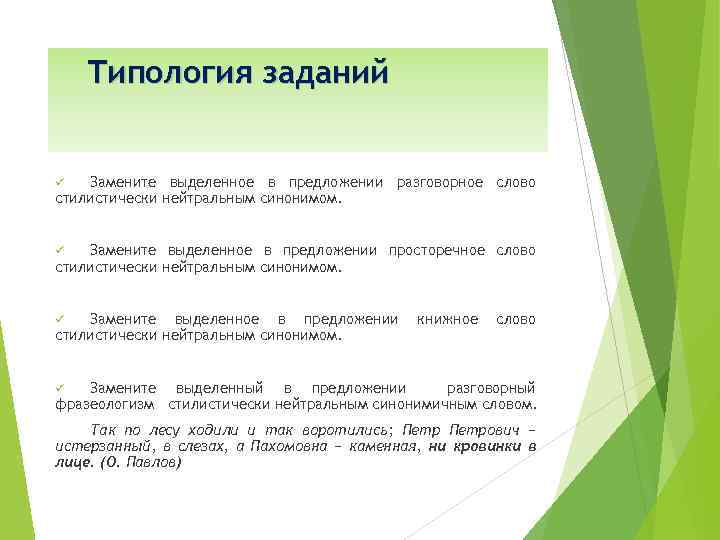 Типология заданий

✓ Замените выделенное в предложении разговорное слово стилистически нейтральным синонимом.

✓ Замените выделенное в предложении просторечное слово стилистически нейтральным синонимом.

✓ Замените выделенное в предложении книжное слово стилистически нейтральным синонимом.

✓ Замените выделенный в предложении разговорный фразеологизм стилистически нейтральным синонимичным словом.

Так по лесу ходили и так воротились; Петр Петрович – истерзанный, в слезах, а Пахомовна – каменная, ни кровинки в лице. (О. Павлов)